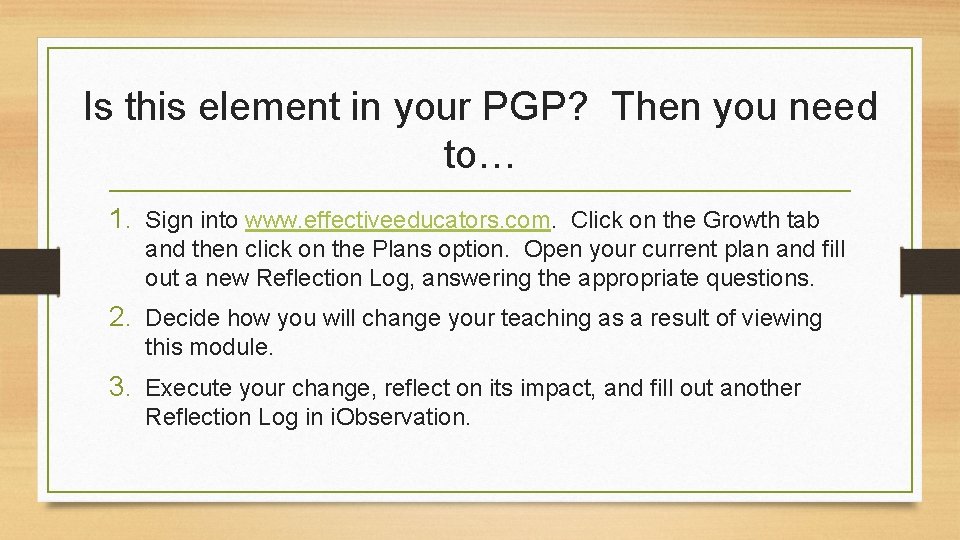 Is this element in your PGP? Then you need to…

1. Sign into www.effectiveeducators.com. Click on the Growth tab and then click on the Plans option. Open your current plan and fill out a new Reflection Log, answering the appropriate questions.

2. Decide how you will change your teaching as a result of viewing this module.

3. Execute your change, reflect on its impact, and fill out another Reflection Log in iObservation.